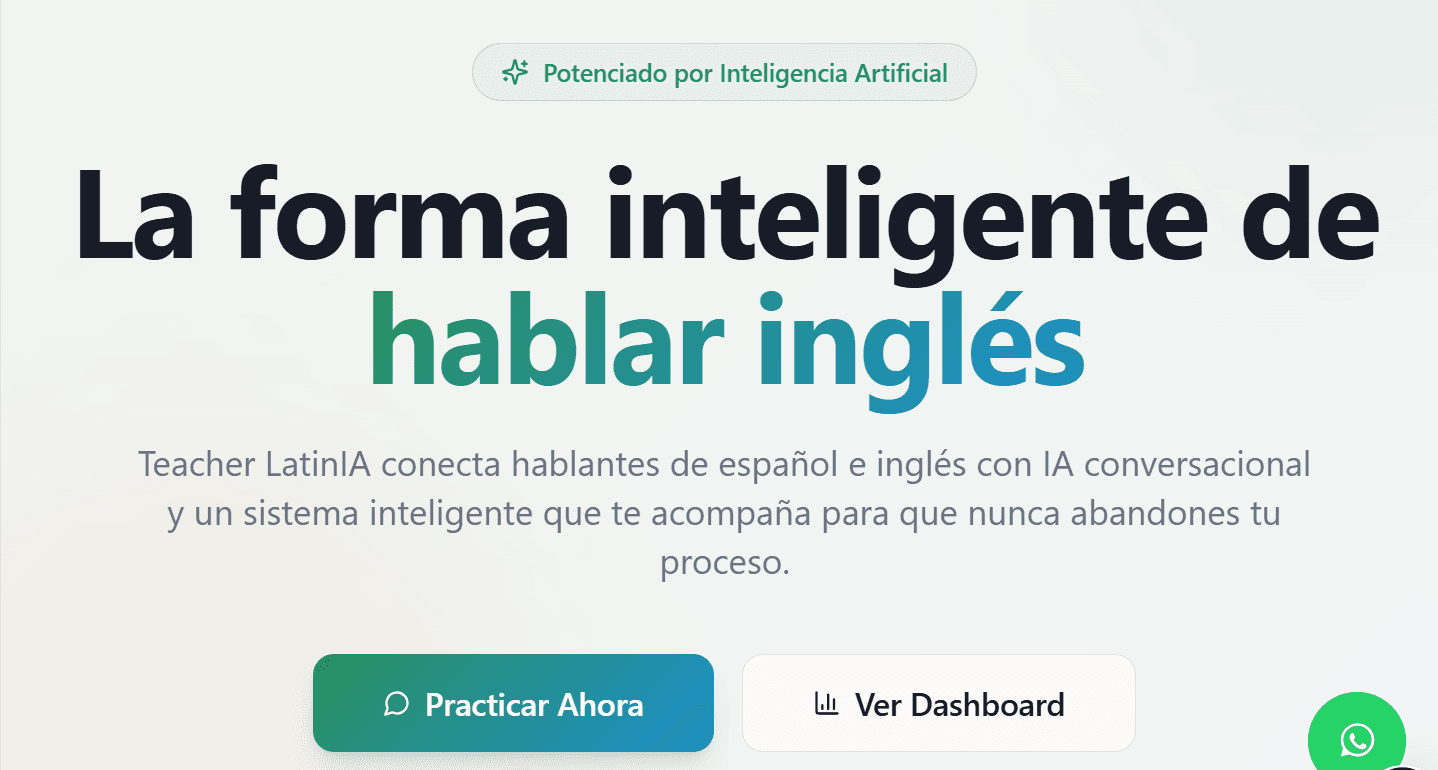 Potenciado por Inteligencia Artificial

La forma inteligente de hablar inglés

Teacher LatinIA conecta hablantes de español e inglés con IA conversacional y un sistema inteligente que te acompaña para que nunca abandones tu proceso.

Practicar Ahora

Ver Dashboard